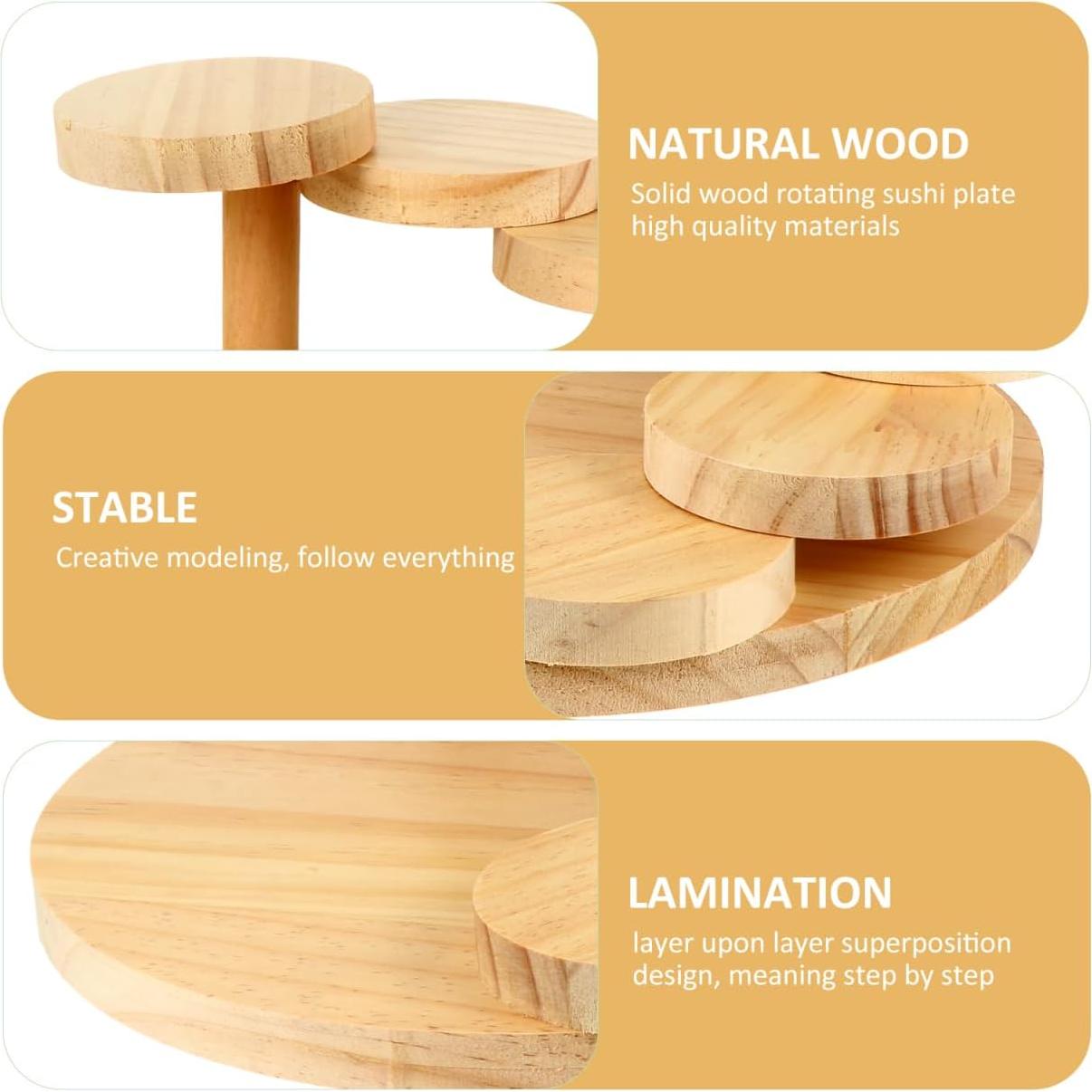 NATURAL WOOD

Solid wood rotating sushi plate high quality materials

STABLE

Creative modeling, follow everything

LAMINATION

layer upon layer superposition design, meaning step by step